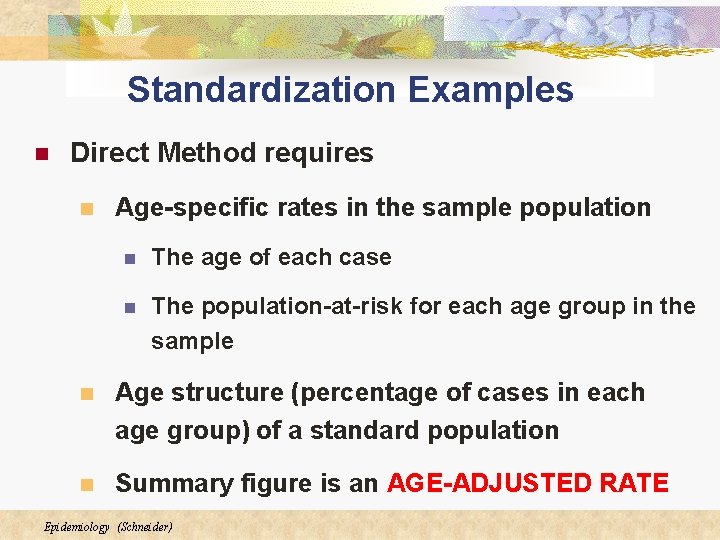 Standardization Examples

Direct Method requires

Age-specific rates in the sample population

The age of each case

The population-at-risk for each age group in the sample

Age structure (percentage of cases in each age group) of a standard population

Summary figure is an AGE-ADJUSTED RATE

Epidemiology (Schneider)